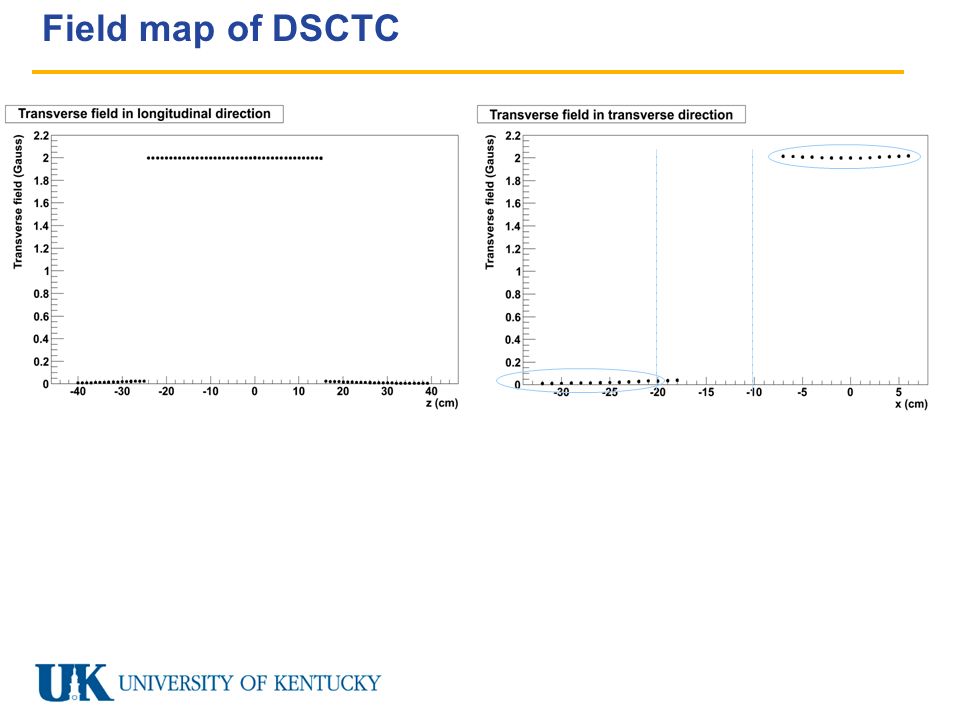 Field map of DSCTC

Transverse field in longitudinal direction

Transverse field (Gauss)

2.2
2
1.8
1.6
1.4
1.2
1
0.8
0.6
0.4
0.2
0

-40 -30 -20 -10 0 10 20 30 40
z (cm)

Transverse field in transverse direction

Transverse field (Gauss)

2.2
2
1.8
1.6
1.4
1.2
1
0.8
0.6
0.4
0.2
0

-30 -25 -20 -15 -10 -5 0 5
x (cm)

UK UNIVERSITY OF KENTUCKY